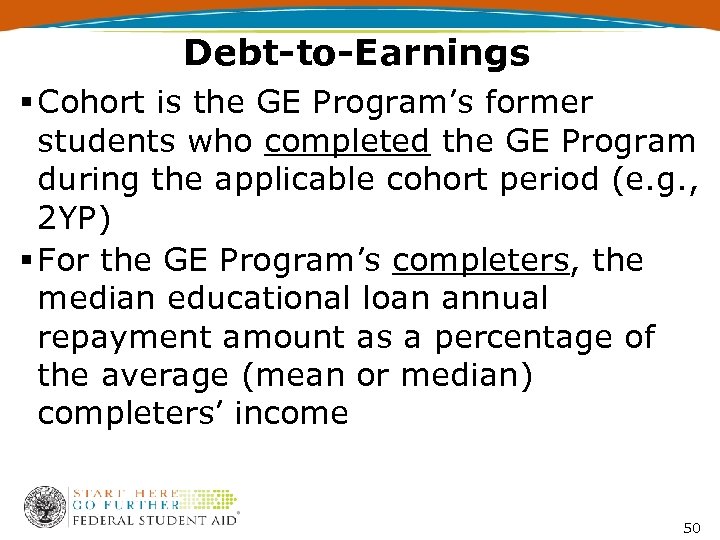 Debt-to-Earnings

▪ Cohort is the GE Program's former students who completed the GE Program during the applicable cohort period (e.g., 2YP)

▪ For the GE Program's completers, the median educational loan annual repayment amount as a percentage of the average (mean or median) completers' income

START HERE
GO FURTHER
FEDERAL STUDENT AID

50